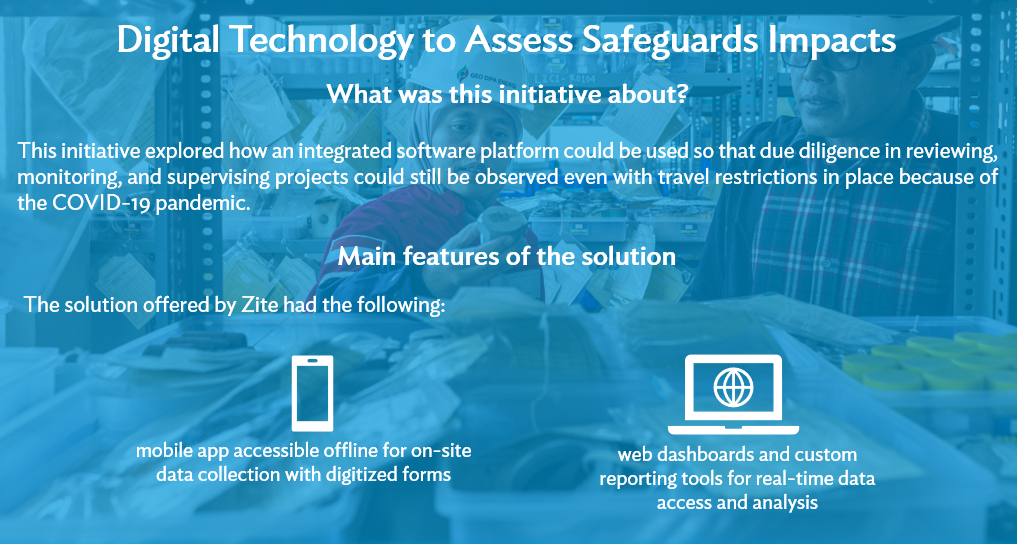 Digital Technology to Assess Safeguards Impacts

What was this initiative about?

This initiative explored how an integrated software platform could be used so that due diligence in reviewing, monitoring, and supervising projects could still be observed even with travel restrictions in place because of the COVID-19 pandemic.

Main features of the solution

The solution offered by Zite had the following:

mobile app accessible offline for on-site data collection with digitized forms

web dashboards and custom reporting tools for real-time data access and analysis